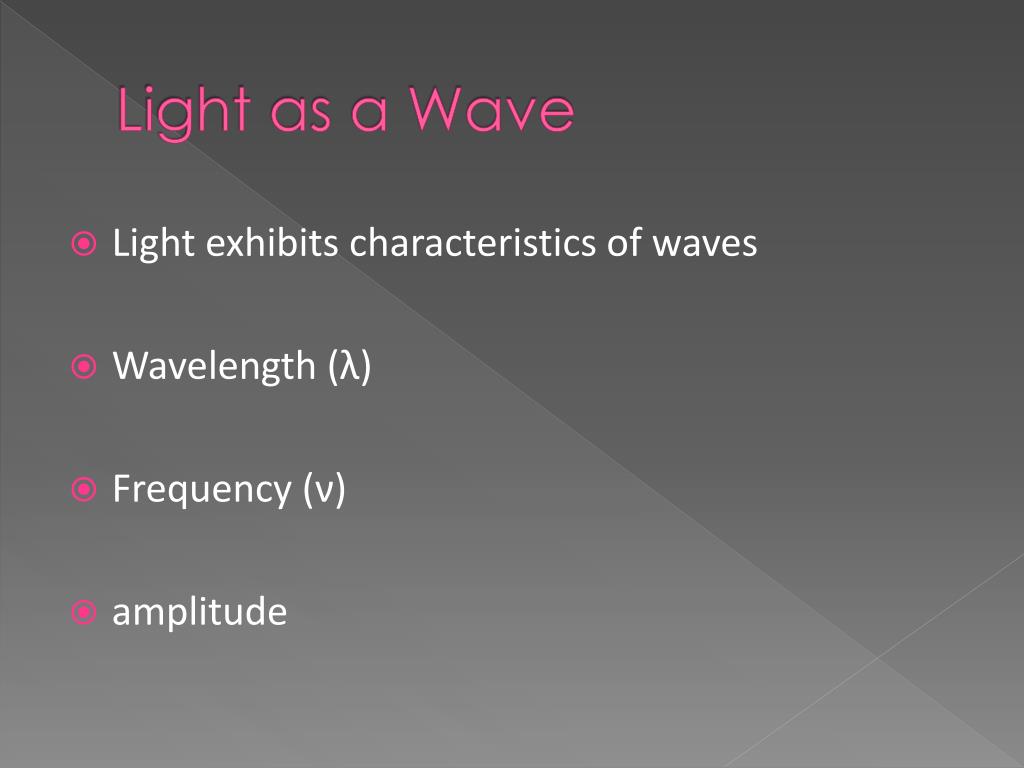 Light as a Wave

Light exhibits characteristics of waves

Wavelength (λ)

Frequency (ν)

amplitude